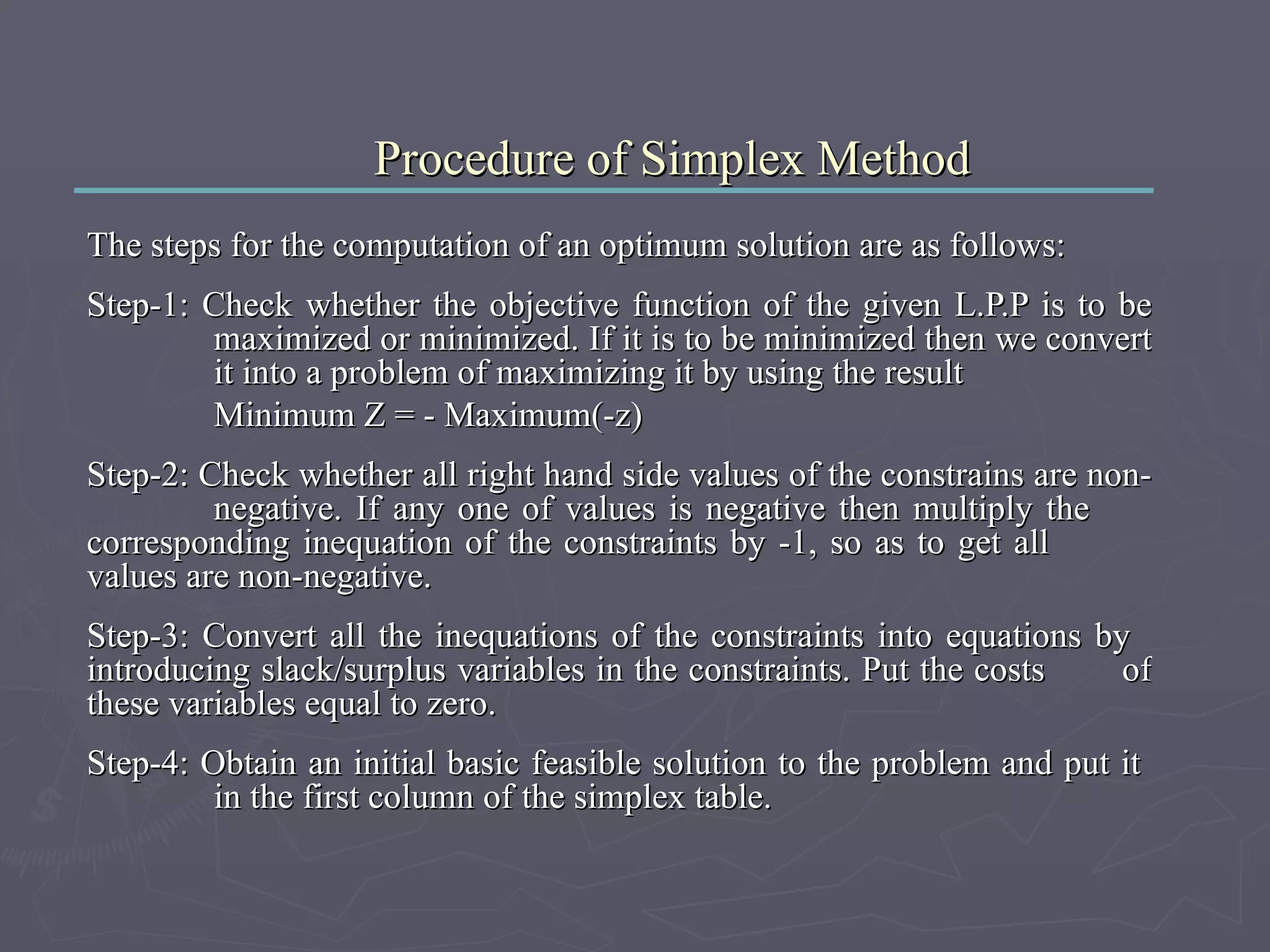 Procedure of Simplex Method

The steps for the computation of an optimum solution are as follows:

Step-1: Check whether the objective function of the given L.P.P is to be maximized or minimized. If it is to be minimized then we convert it into a problem of maximizing it by using the result

Minimum Z = - Maximum(-z)

Step-2: Check whether all right hand side values of the constrains are non-negative. If any one of values is negative then multiply the corresponding inequation of the constraints by -1, so as to get all values are non-negative.

Step-3: Convert all the inequations of the constraints into equations by introducing slack/surplus variables in the constraints. Put the costs of these variables equal to zero.

Step-4: Obtain an initial basic feasible solution to the problem and put it in the first column of the simplex table.